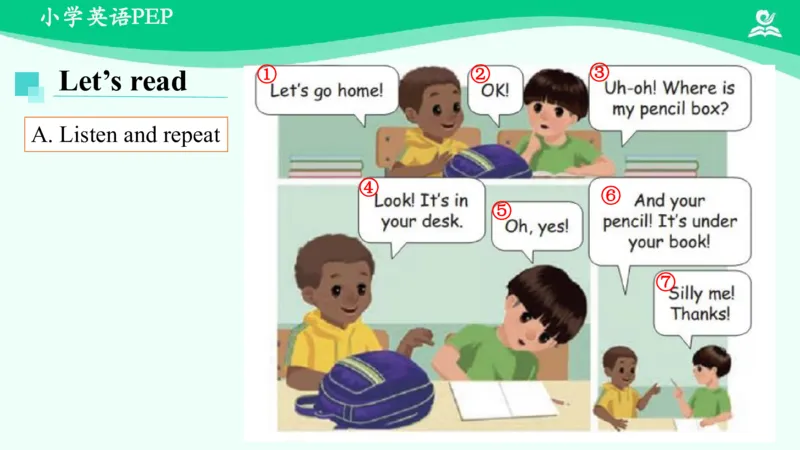 小学英语PEP

Let's read

A. Listen and repeat

① Let's go home!

② OK!

③ Uh-oh! Where is my pencil box?

④ Look! It's in your desk.

⑤ Oh, yes!

⑥ And your pencil! It's under your book!

⑦ Silly me! Thanks!